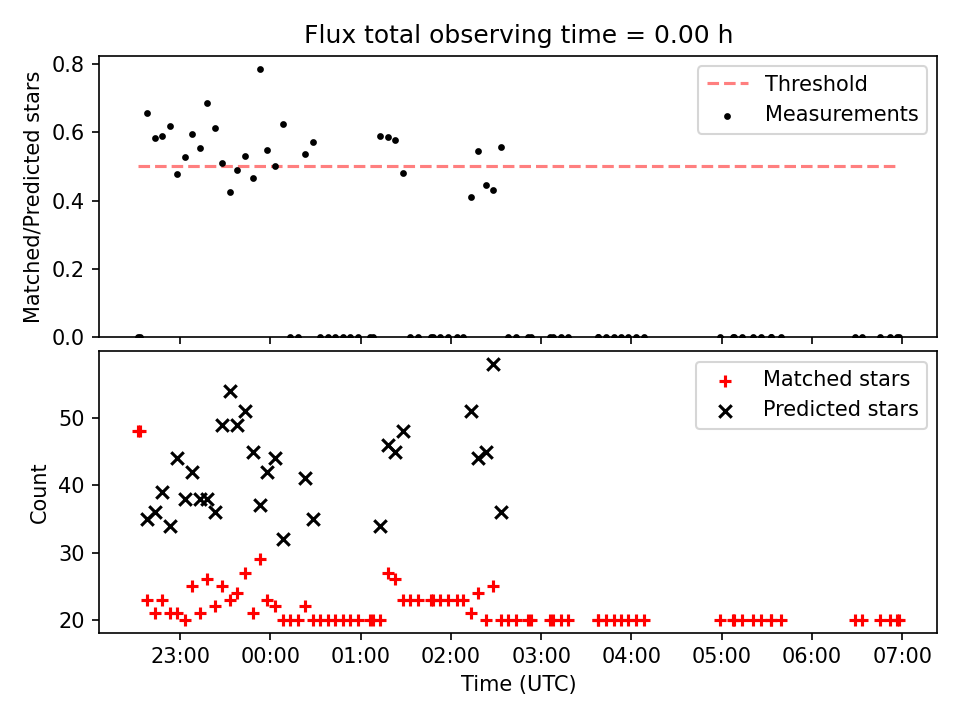 Flux total observing time = 0.00 h

Matched/Predicted stars

0.8
0.6
0.4
0.2
0.0

Threshold
Measurements

Count

50
40
30
20

Matched stars
Predicted stars

23:00
00:00
01:00
02:00
03:00
04:00
05:00
06:00
07:00

Time (UTC)